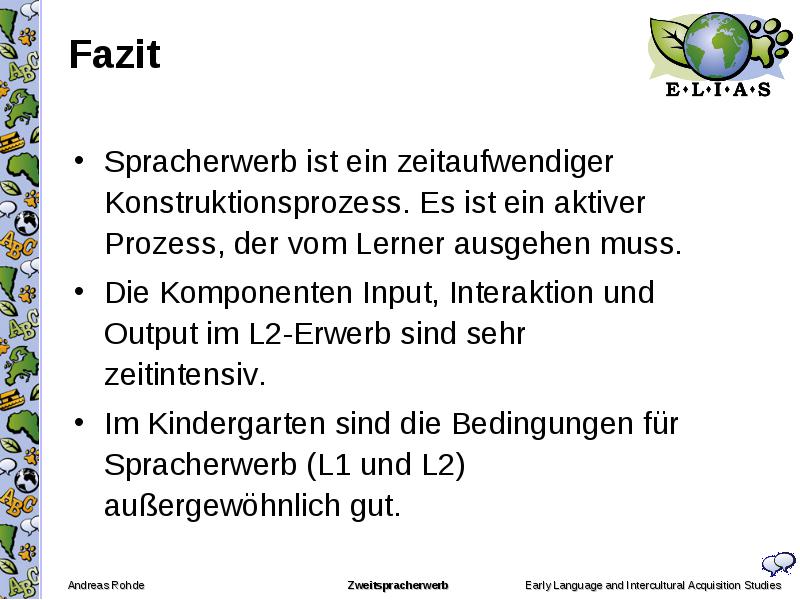 Fazit

E•L•I•A•S

• Spracherwerb ist ein zeitaufwendiger Konstruktionsprozess. Es ist ein aktiver Prozess, der vom Lerner ausgehen muss.

• Die Komponenten Input, Interaktion und Output im L2-Erwerb sind sehr zeitintensiv.

• Im Kindergarten sind die Bedingungen für Spracherwerb (L1 und L2) außergewöhnlich gut.

Andreas Rohde Zweitspracherwerb Early Language and Intercultural Acquisition Studies